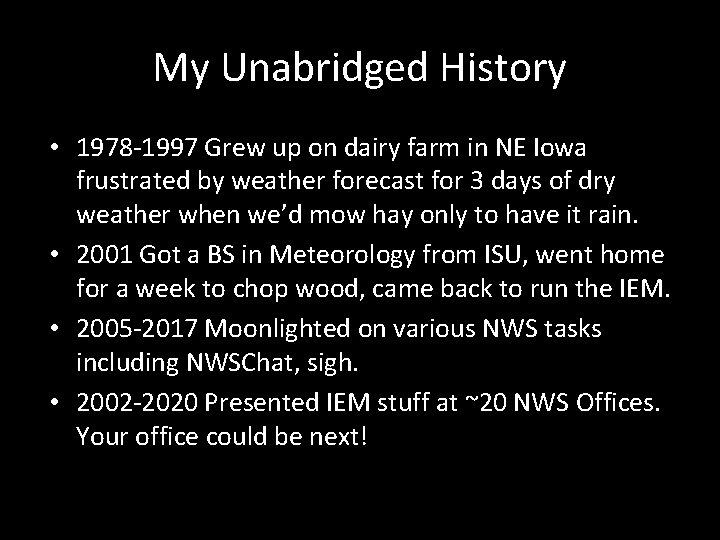 My Unabridged History

• 1978-1997 Grew up on dairy farm in NE Iowa frustrated by weather forecast for 3 days of dry weather when we'd mow hay only to have it rain.
• 2001 Got a BS in Meteorology from ISU, went home for a week to chop wood, came back to run the IEM.
• 2005-2017 Moonlighted on various NWS tasks including NWSChat, sigh.
• 2002-2020 Presented IEM stuff at ~20 NWS Offices. Your office could be next!